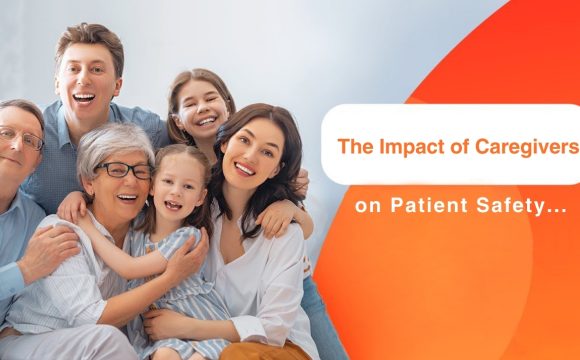 The Impact of Caregivers
on Patient Safety...